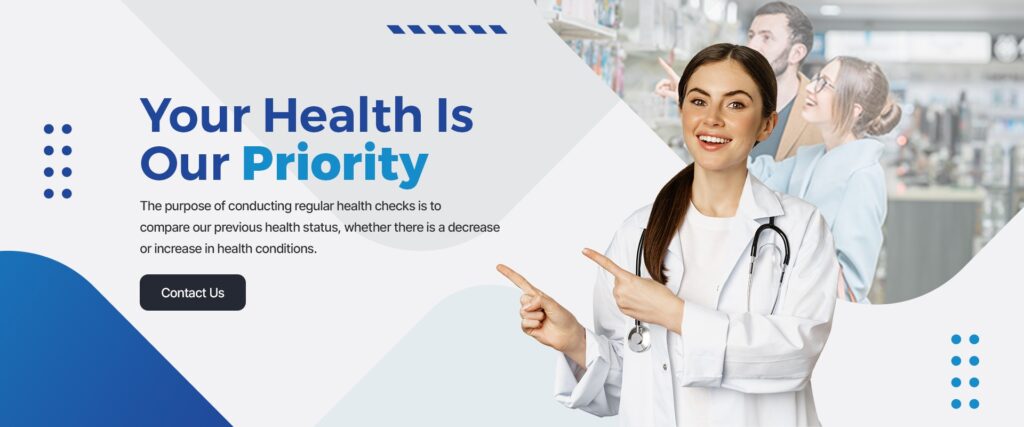 Your Health Is Our Priority

The purpose of conducting regular health checks is to compare our previous health status, whether there is a decrease or increase in health conditions.

Contact Us